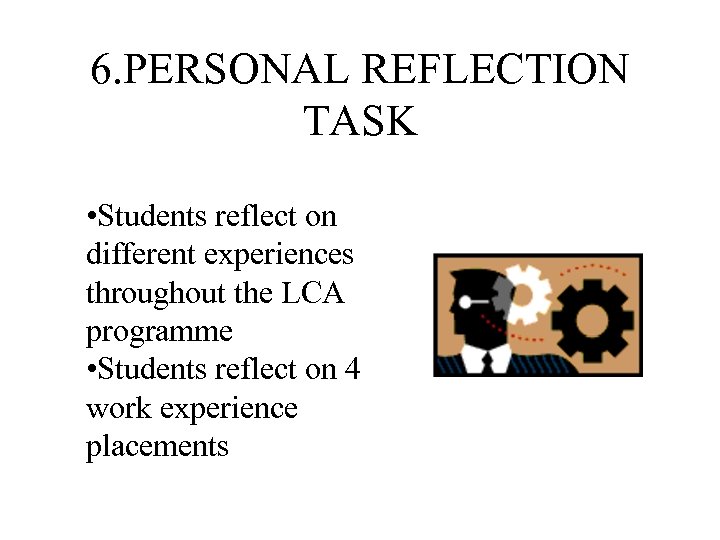 6.PERSONAL REFLECTION TASK

•Students reflect on different experiences throughout the LCA programme
•Students reflect on 4 work experience placements